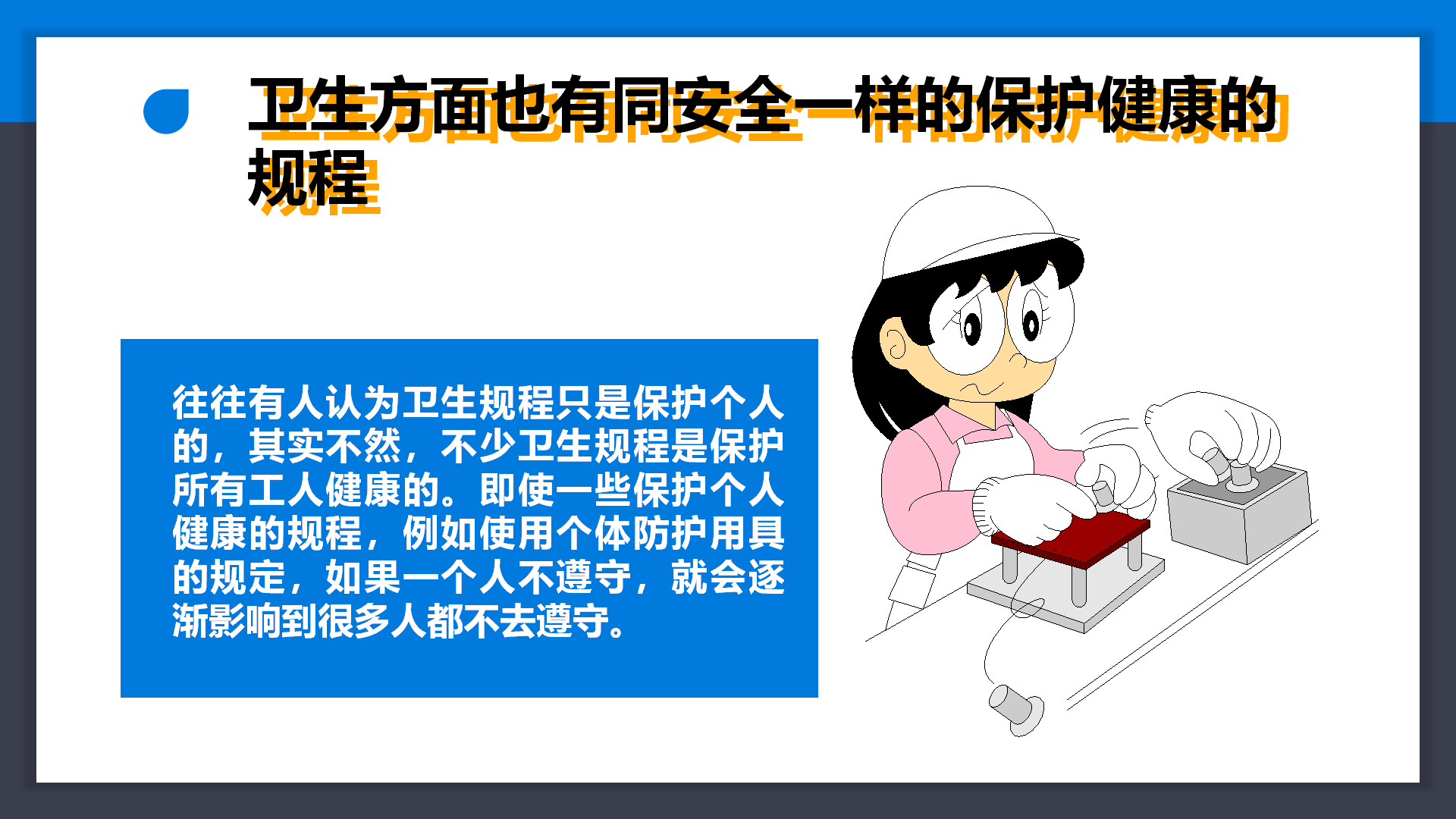 卫生方面也有同安全一样的保护健康的规程

往往有人认为卫生规程只是保护个人的，其实不然，不少卫生规程是保护所有工人健康的。即使一些保护个人健康的规程，例如使用个体防护用具的规定，如果一个人不遵守，就会逐渐影响到很多人都不去遵守。